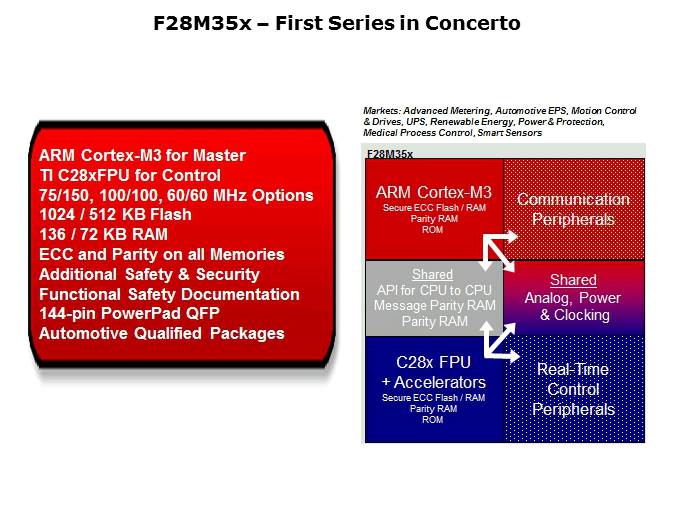 F28M35x – First Series in Concerto

ARM Cortex-M3 for Master
TI C28xFPU for Control
75/150, 100/100, 60/60 MHz Options
1024 / 512 KB Flash
136 / 72 KB RAM
ECC and Parity on all Memories
Additional Safety & Security
Functional Safety Documentation
144-pin PowerPad QFP
Automotive Qualified Packages

Markets: Advanced Metering, Automotive EPS, Motion Control & Drives, UPS, Renewable Energy, Power & Protection, Medical Process Control, Smart Sensors

F28M35x

ARM Cortex-M3
Secure ECC Flash / RAM
Parity RAM
ROM

Communication Peripherals

Shared
API for CPU to CPU
Message Parity RAM
Parity RAM

Shared
Analog, Power & Clocking

C28x FPU + Accelerators
Secure ECC Flash / RAM
Parity RAM
ROM

Real-Time Control Peripherals